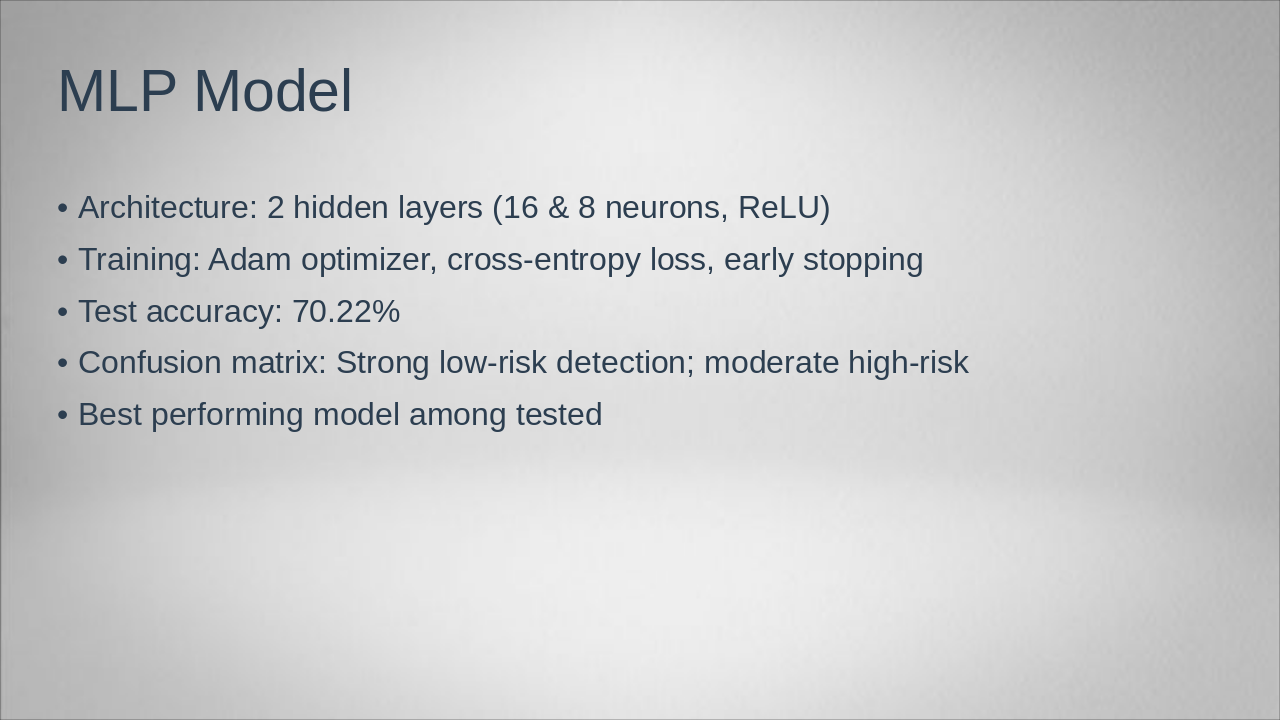 MLP Model

• Architecture: 2 hidden layers (16 & 8 neurons, ReLU)
• Training: Adam optimizer, cross-entropy loss, early stopping
• Test accuracy: 70.22%
• Confusion matrix: Strong low-risk detection; moderate high-risk
• Best performing model among tested